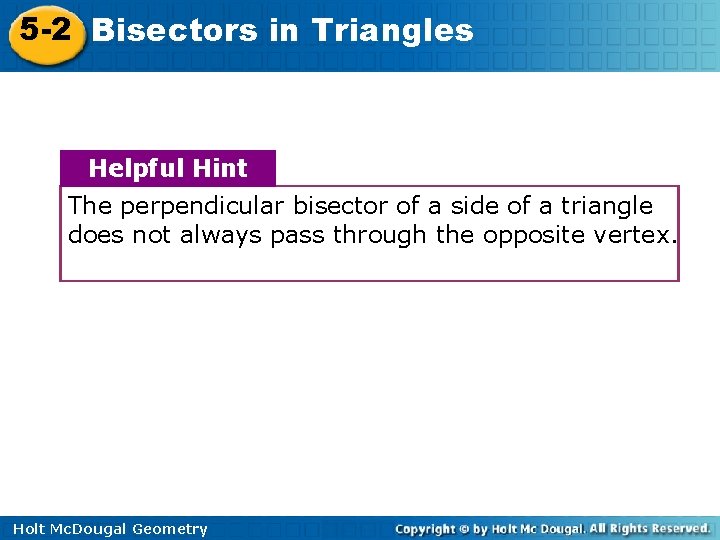 5-2 Bisectors in Triangles

Helpful Hint

The perpendicular bisector of a side of a triangle does not always pass through the opposite vertex.

Holt McDougal Geometry

Copyright © by Holt Mc Dougal. All Rights Reserved.